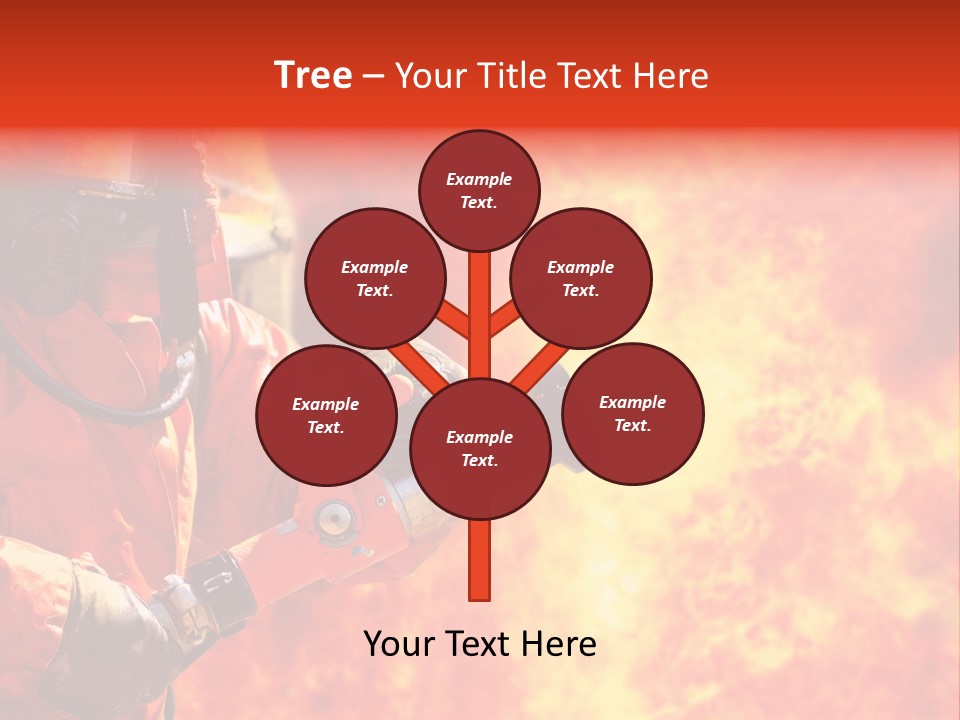 Tree – Your Title Text Here

Example Text.

Example Text.

Example Text.

Example Text.

Example Text.

Example Text.

Your Text Here